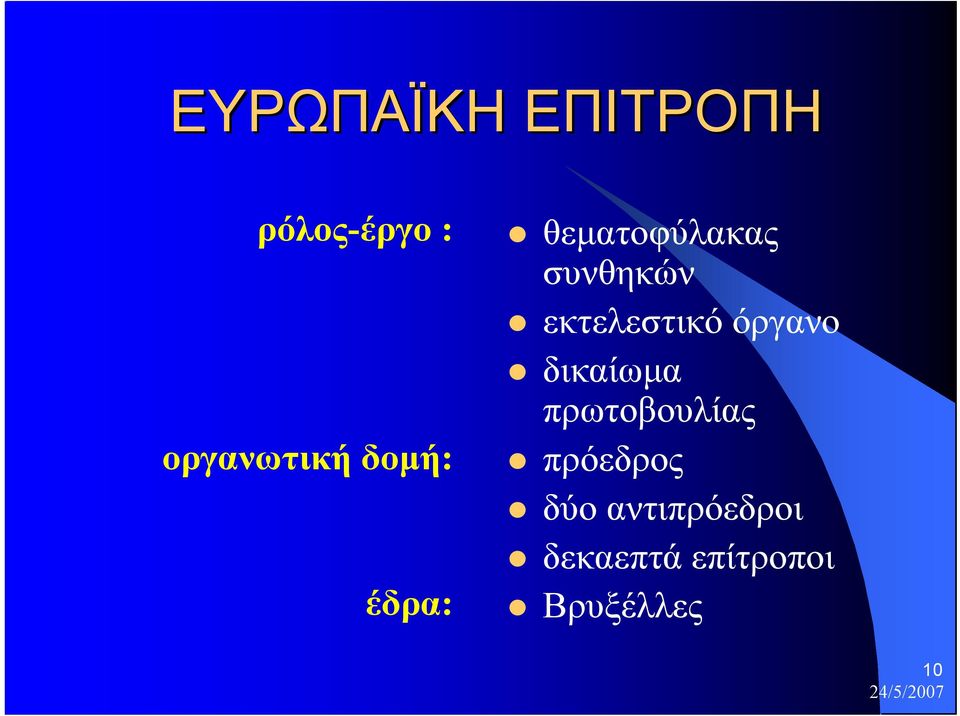 ΕΥΡΩΠΑΪΚΗ ΕΠΙΤΡΟΠΗ

ρόλος-έργο :

- θεματοφύλακας συνθηκών
- εκτελεστικό όργανο
- δικαίωμα πρωτοβουλίας

οργανωτική δομή:

- πρόεδρος
- δύο αντιπρόεδροι
- δεκαεπτά επίτροποι

έδρα:

- Βρυξέλλες

10
24/5/2007